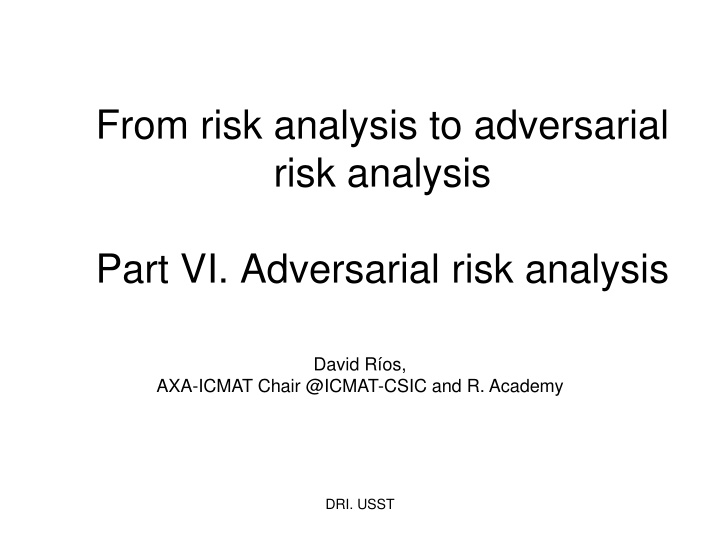 From risk analysis to adversarial risk analysis

Part VI. Adversarial risk analysis

David Ríos,
AXA-ICMAT Chair @ICMAT-CSIC and R. Academy

DRI. USST